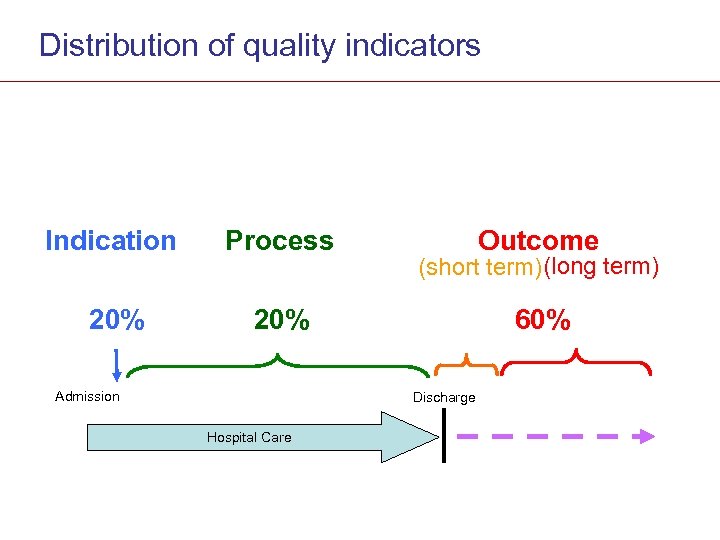 Distribution of quality indicators

Indication

Process

Outcome
(short term)(long term)

20%

20%

60%

Admission

Discharge

Hospital Care